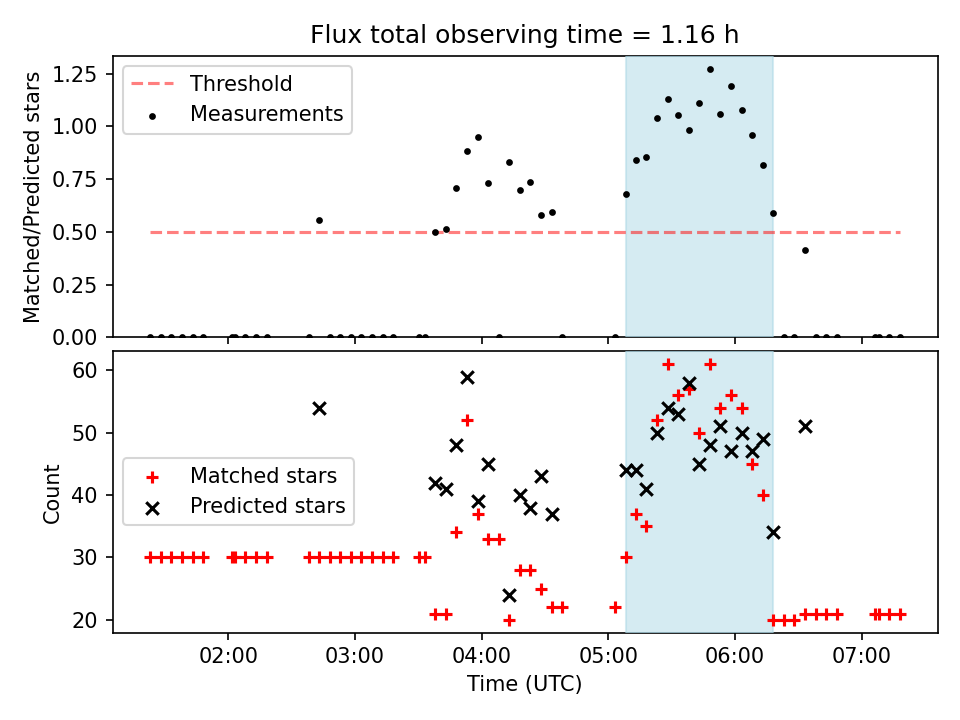 Flux total observing time = 1.16 h

Threshold
Measurements

Matched/Predicted stars

1.25
1.00
0.75
0.50
0.25
0.00

Matched stars
Predicted stars

Count

60
50
40
30
20

02:00
03:00
04:00
05:00
06:00
07:00

Time (UTC)